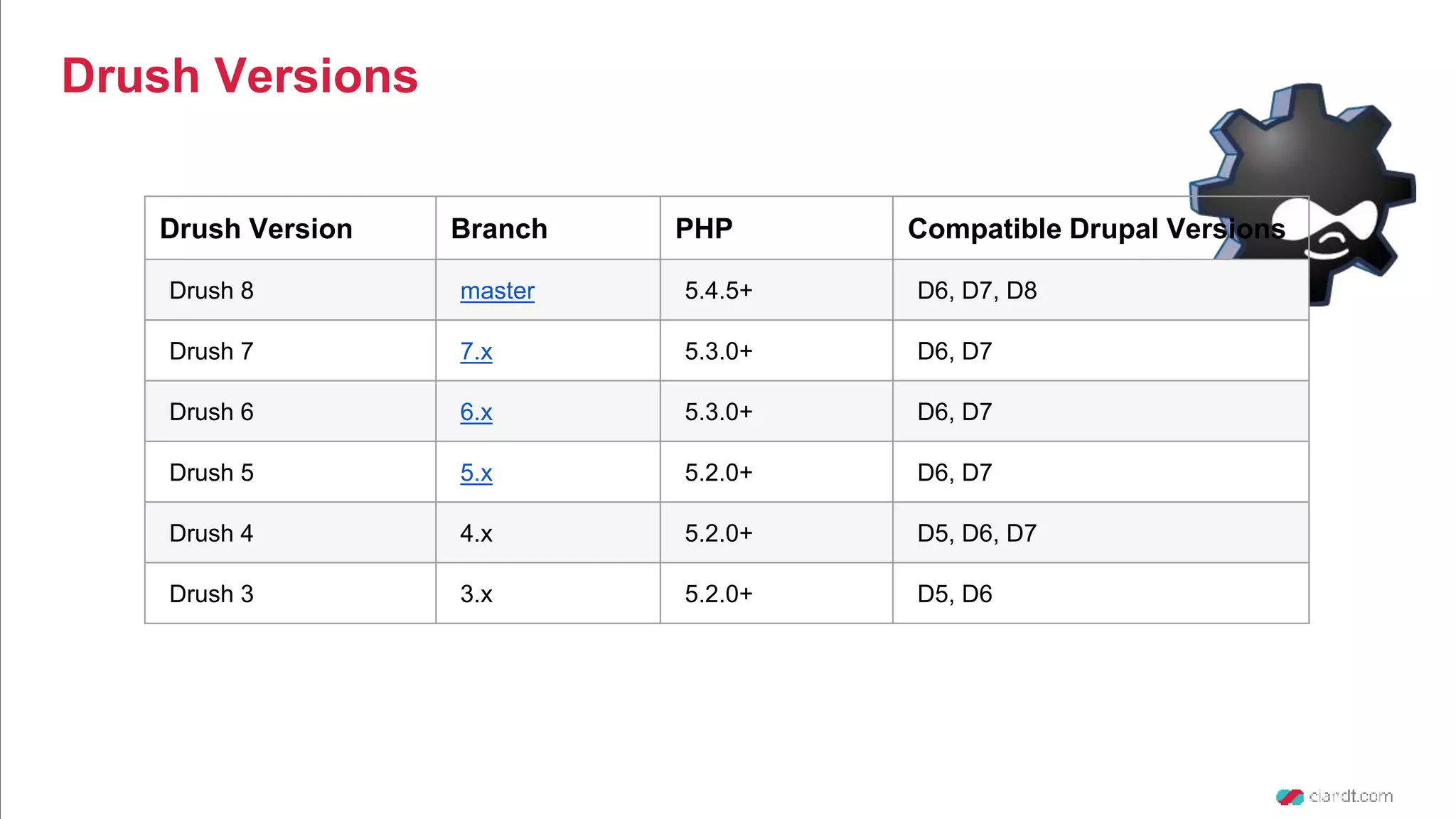 Drush Versions

| Drush Version | Branch | PHP | Compatible Drupal Versions |
|---|---|---|---|
| Drush 8 | master | 5.4.5+ | D6, D7, D8 |
| Drush 7 | 7.x | 5.3.0+ | D6, D7 |
| Drush 6 | 6.x | 5.3.0+ | D6, D7 |
| Drush 5 | 5.x | 5.2.0+ | D6, D7 |
| Drush 4 | 4.x | 5.2.0+ | D5, D6, D7 |
| Drush 3 | 3.x | 5.2.0+ | D5, D6 |

ciandt.com